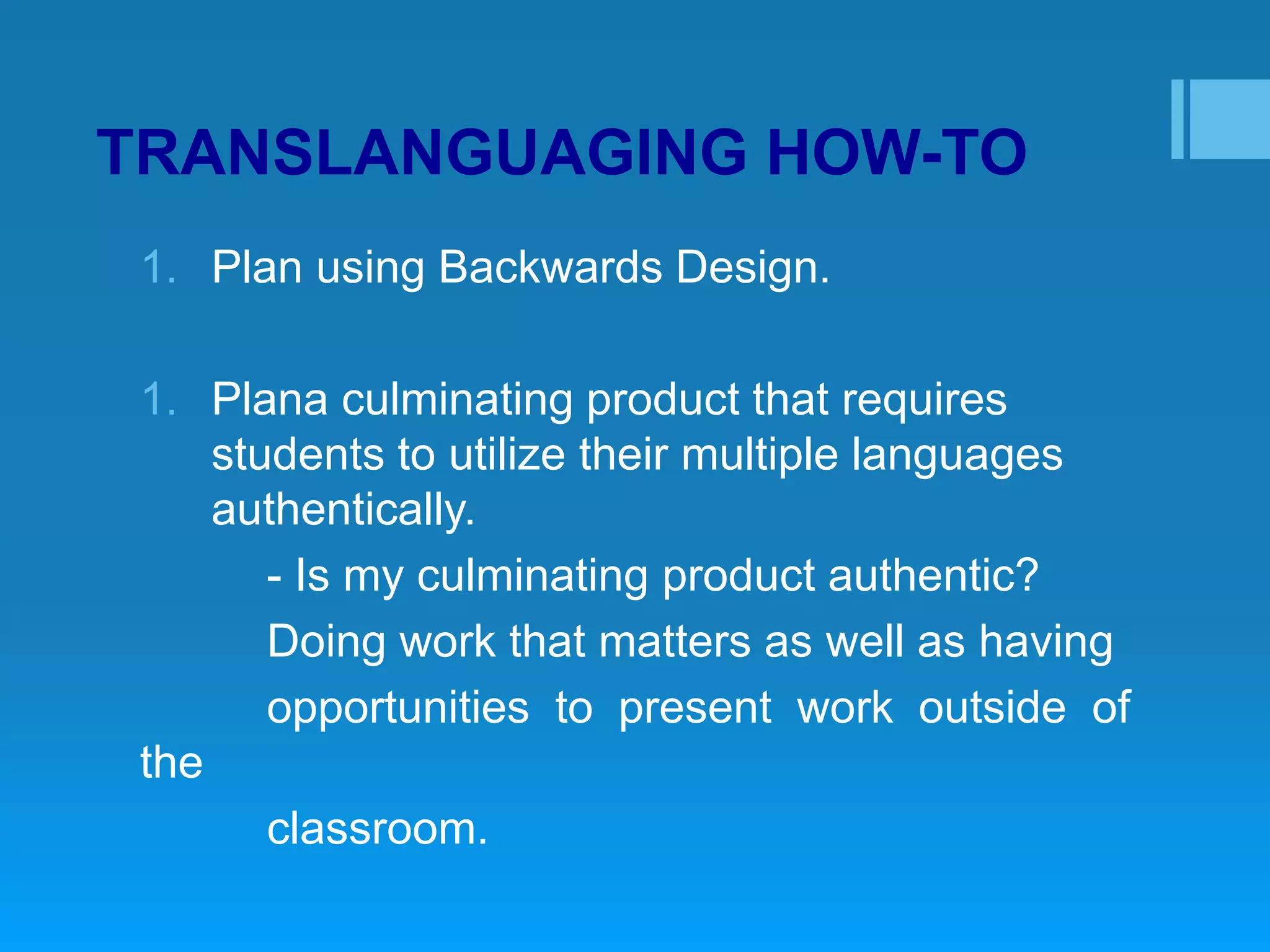 TRANSLANGUAGING HOW-TO

1. Plan using Backwards Design.

1. Plana culminating product that requires students to utilize their multiple languages authentically.

- Is my culminating product authentic?

Doing work that matters as well as having opportunities to present work outside of the classroom.